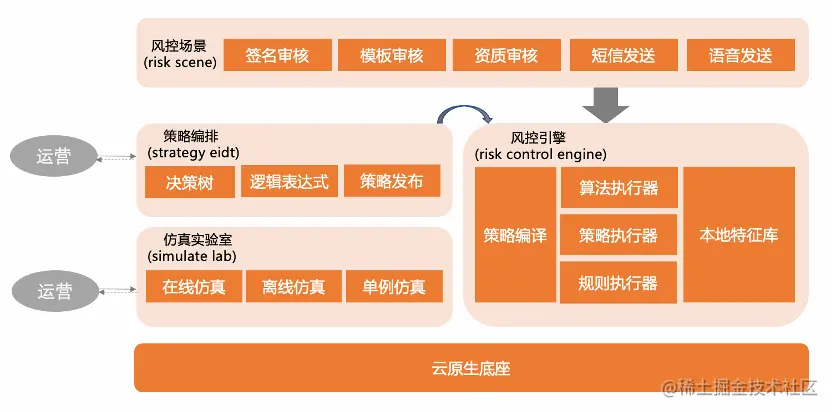 风控场景
(risk scene)

签名审核

模板审核

资质审核

短信发送

语音发送

运营

策略编排
(strategy eidt)

决策树

逻辑表达式

策略发布

运营

仿真实验室
(simulate lab)

在线仿真

离线仿真

单例仿真

风控引擎
(risk control engine)

策略编译

算法执行器

策略执行器

规则执行器

本地特征库

云原生底座

@稀土掘金技术社区